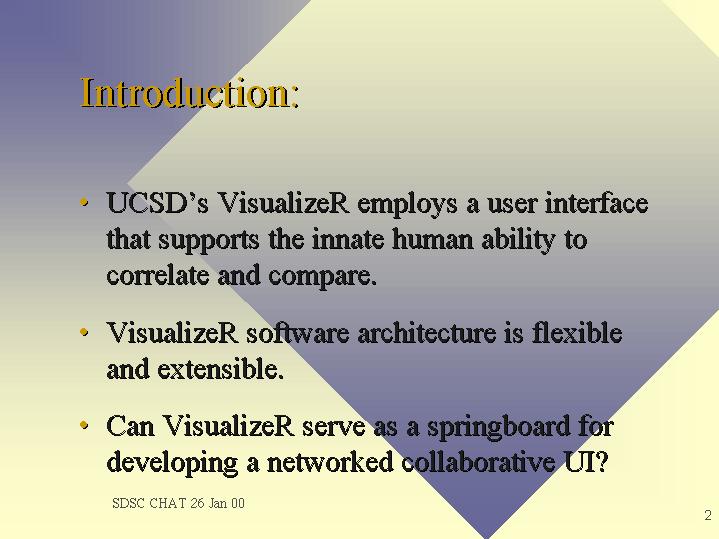 Introduction:

• UCSD's VisualizeR employs a user interface that supports the innate human ability to correlate and compare.

• VisualizeR software architecture is flexible and extensible.

• Can VisualizeR serve as a springboard for developing a networked collaborative UI?

SDSC CHAT 26 Jan 00

2